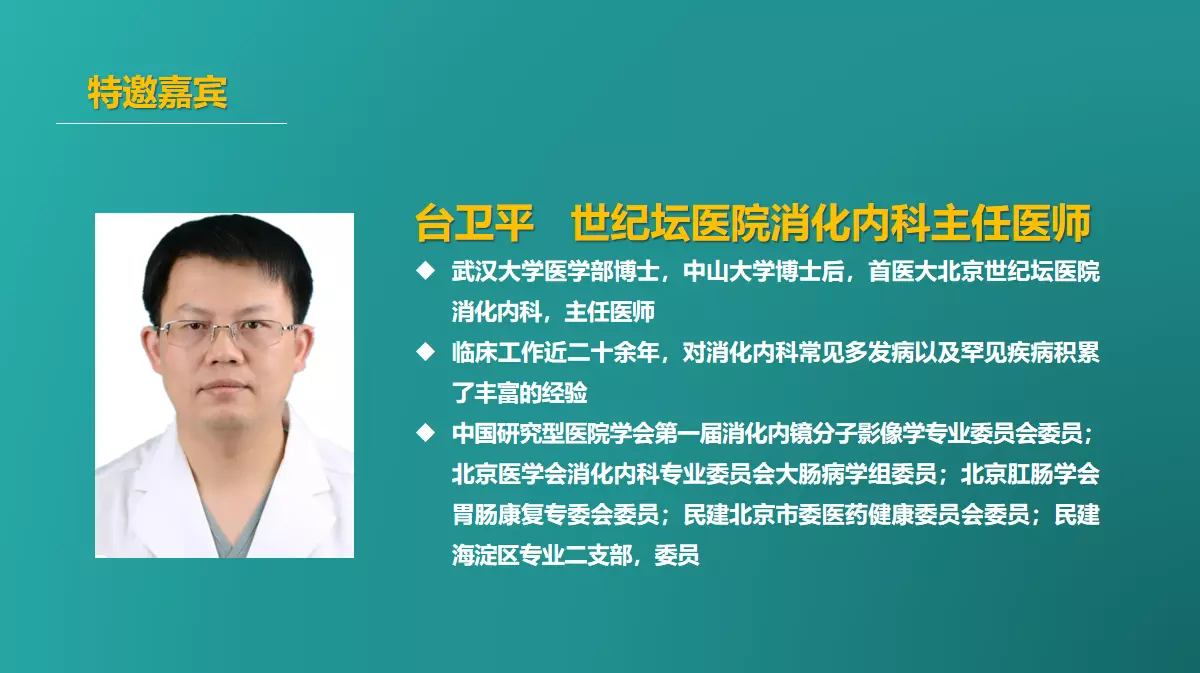 特邀嘉宾

台卫平　世纪坛医院消化内科主任医师

◆ 武汉大学医学部博士，中山大学博士后，首医大北京世纪坛医院消化内科，主任医师

◆ 临床工作近二十余年，对消化内科常见多发病以及罕见疾病积累了丰富的经验

◆ 中国研究型医院学会第一届消化内镜分子影像学专业委员会委员；北京医学会消化内科专业委员会大肠病学组委员；北京肛肠学会胃肠康复专委会委员；民建北京市委医药健康委员会委员；民建海淀区专业二支部，委员